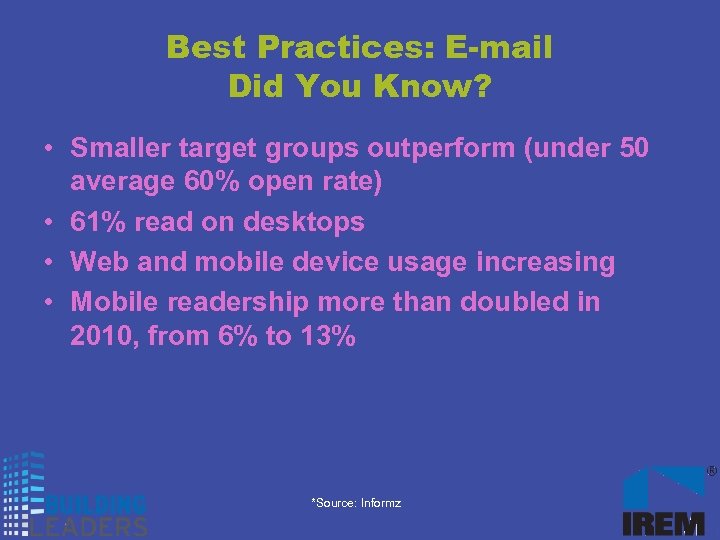 Best Practices: E-mail
Did You Know?

• Smaller target groups outperform (under 50 average 60% open rate)
• 61% read on desktops
• Web and mobile device usage increasing
• Mobile readership more than doubled in 2010, from 6% to 13%

BUILDING LEADERS

*Source: Informz

IREM®